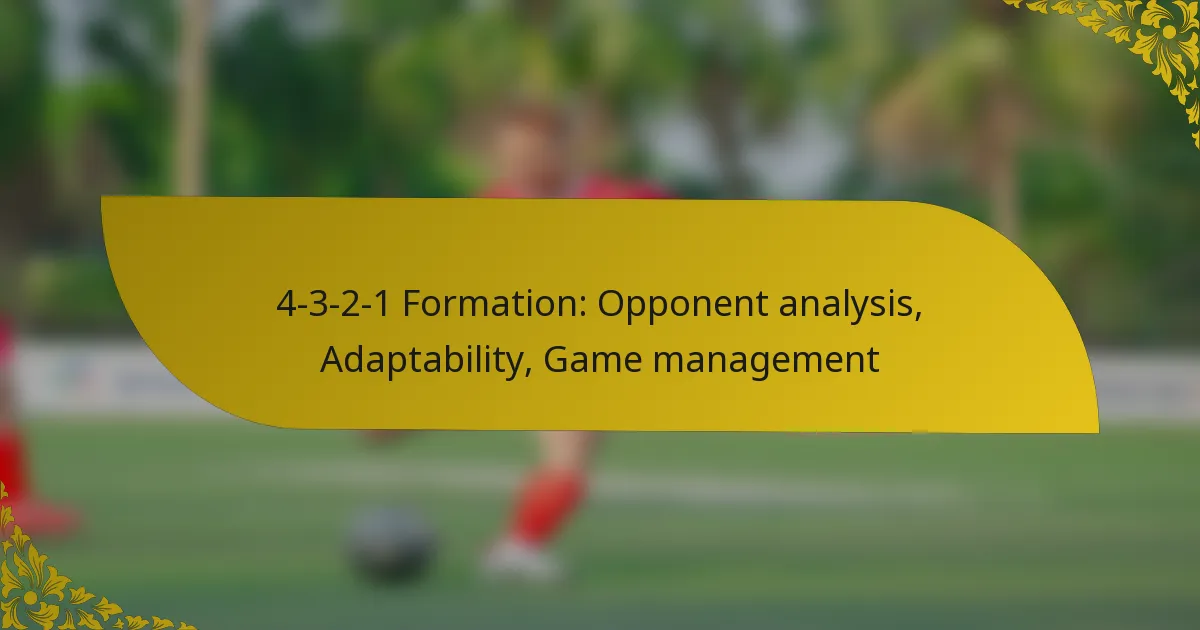 4-3-2-1 Formation: Opponent analysis, Adaptability, Game management